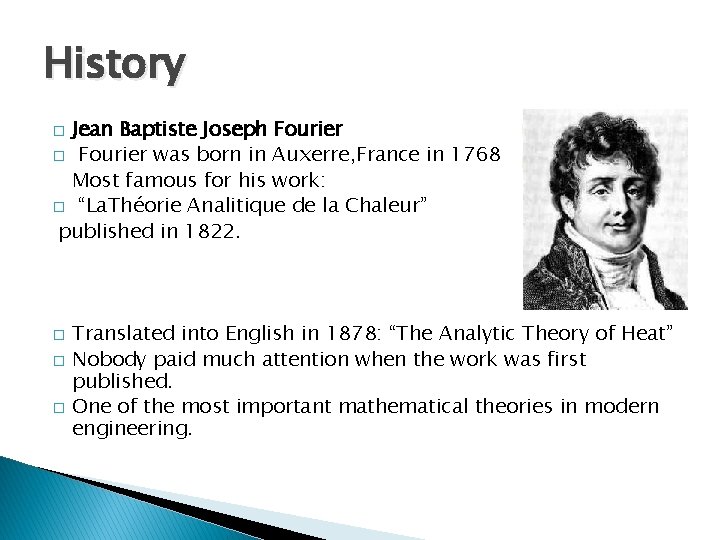 History

□ Jean Baptiste Joseph Fourier
□ Fourier was born in Auxerre,France in 1768
Most famous for his work:
□ “LaThéorie Analitique de la Chaleur” published in 1822.

□ Translated into English in 1878: “The Analytic Theory of Heat”
□ Nobody paid much attention when the work was first published.
□ One of the most important mathematical theories in modern engineering.